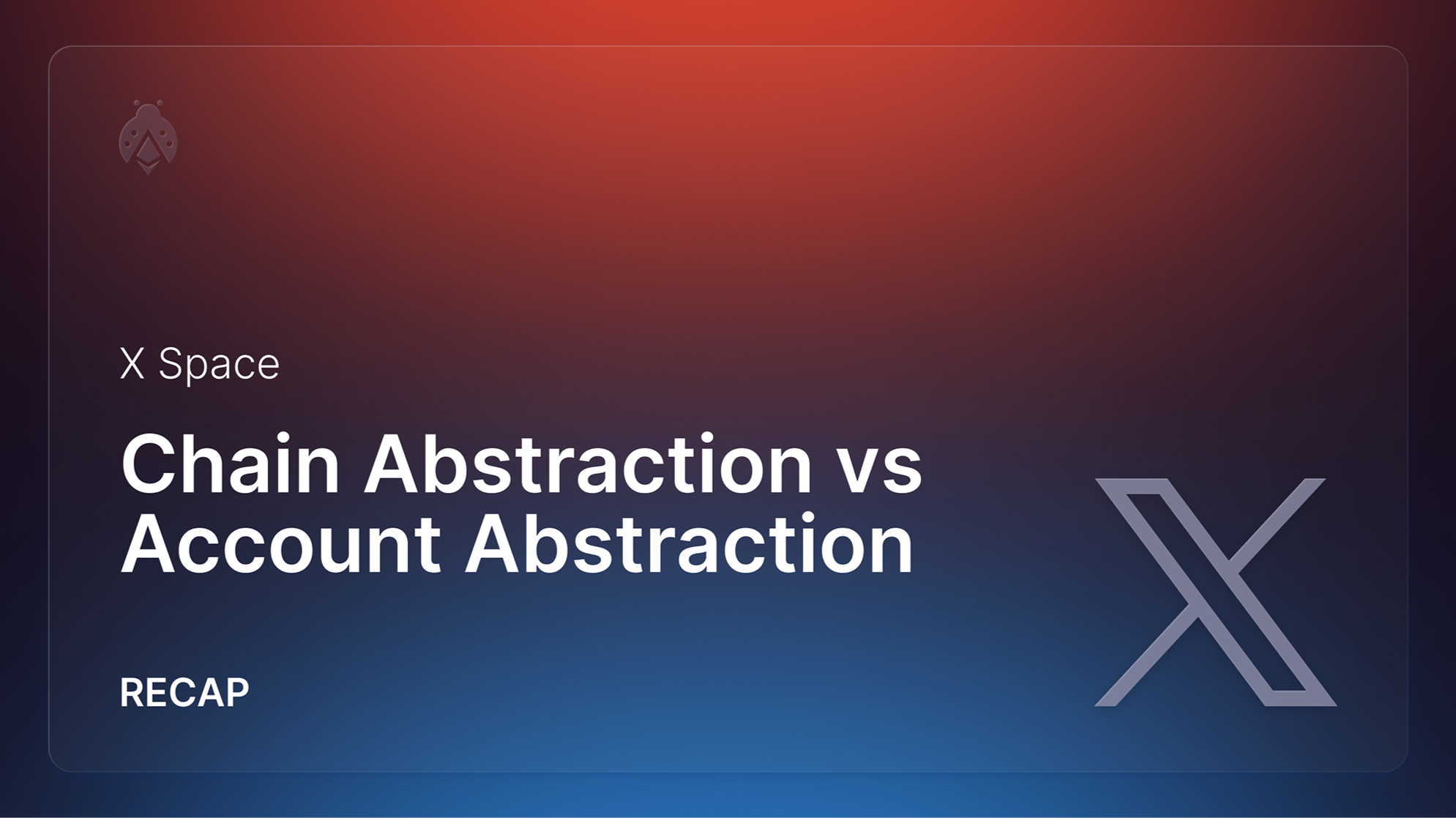 X Space

Chain Abstraction vs Account Abstraction

RECAP